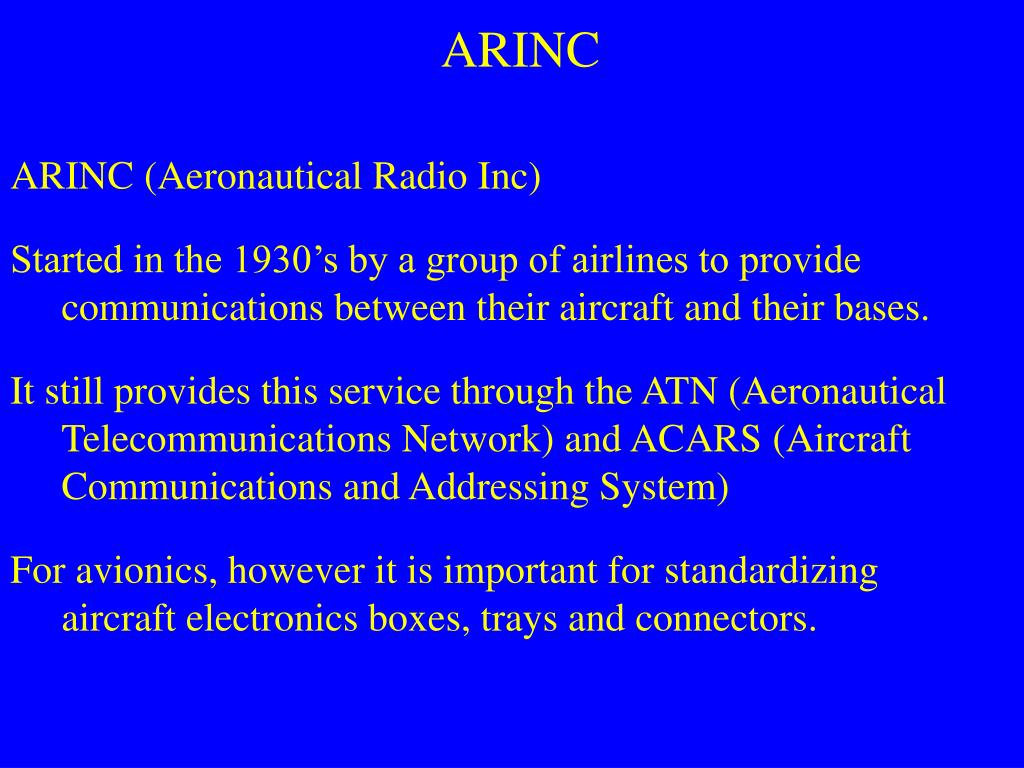 ARINC

ARINC (Aeronautical Radio Inc)

Started in the 1930’s by a group of airlines to provide communications between their aircraft and their bases.

It still provides this service through the ATN (Aeronautical Telecommunications Network) and ACARS (Aircraft Communications and Addressing System)

For avionics, however it is important for standardizing aircraft electronics boxes, trays and connectors.